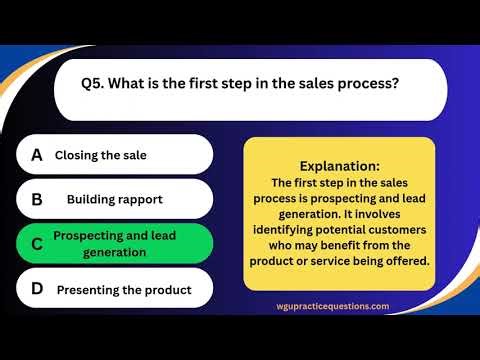 Q5. What is the first step in the sales process?

A Closing the sale

B Building rapport

C Prospecting and lead generation

D Presenting the product

Explanation:
The first step in the sales process is prospecting and lead generation. It involves identifying potential customers who may benefit from the product or service being offered.

wgupracticequestions.com